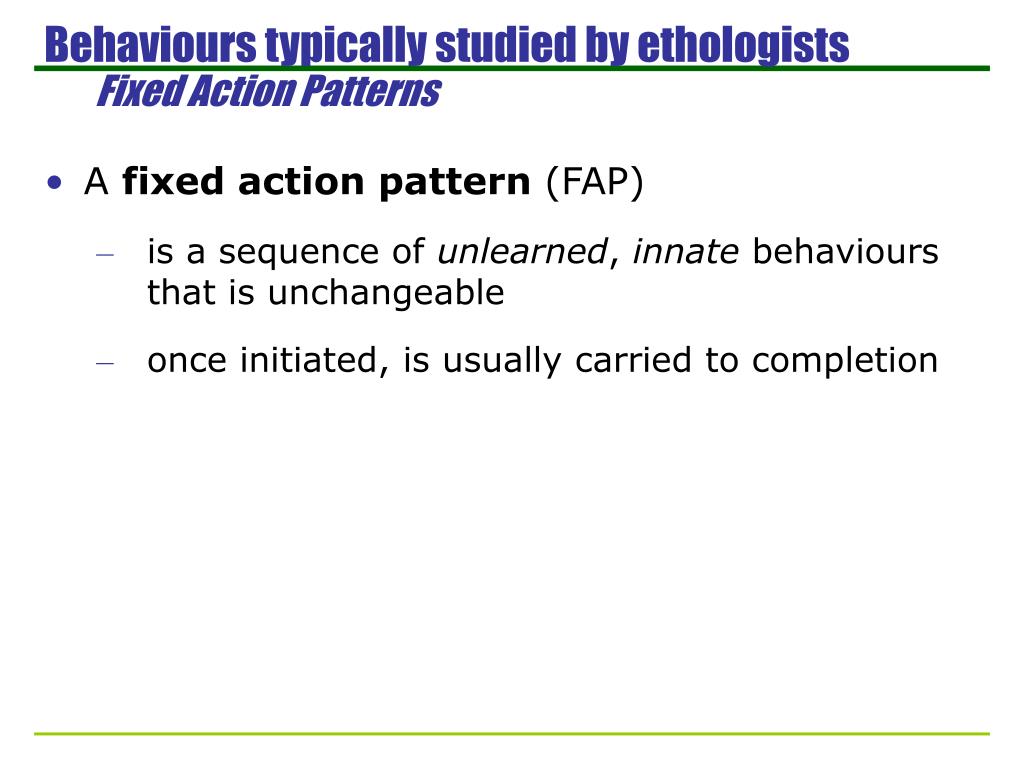 Behaviours typically studied by ethologists
Fixed Action Patterns

• A fixed action pattern (FAP)

– is a sequence of unlearned, innate behaviours that is unchangeable

– once initiated, is usually carried to completion